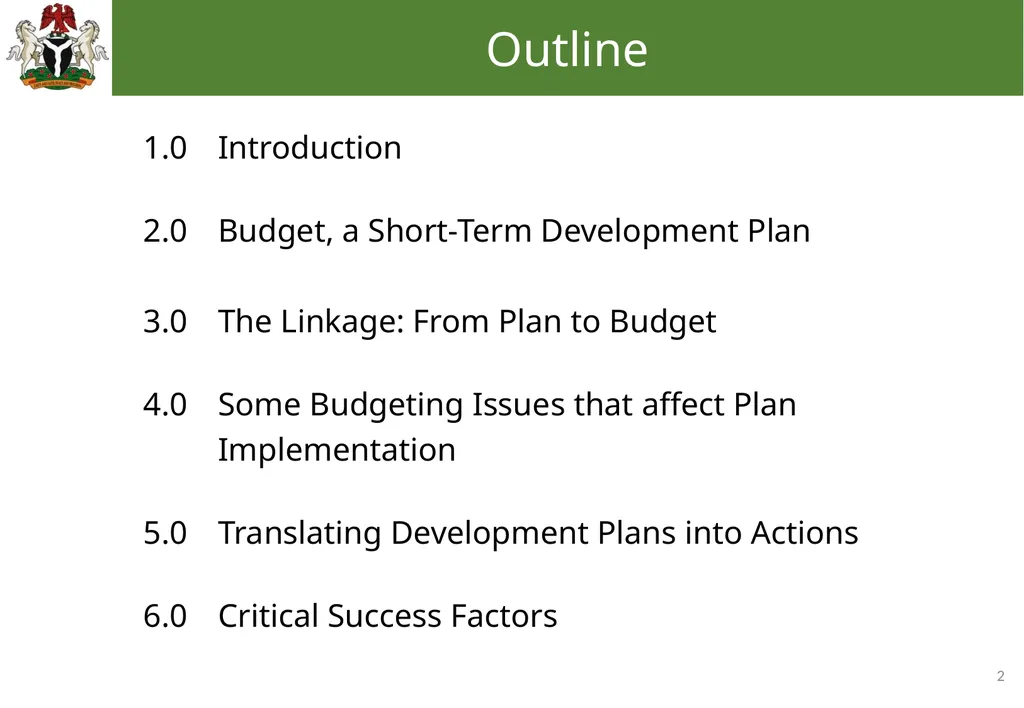 Outline

1.0 Introduction

2.0 Budget, a Short-Term Development Plan

3.0 The Linkage: From Plan to Budget

4.0 Some Budgeting Issues that affect Plan Implementation

5.0 Translating Development Plans into Actions

6.0 Critical Success Factors

2